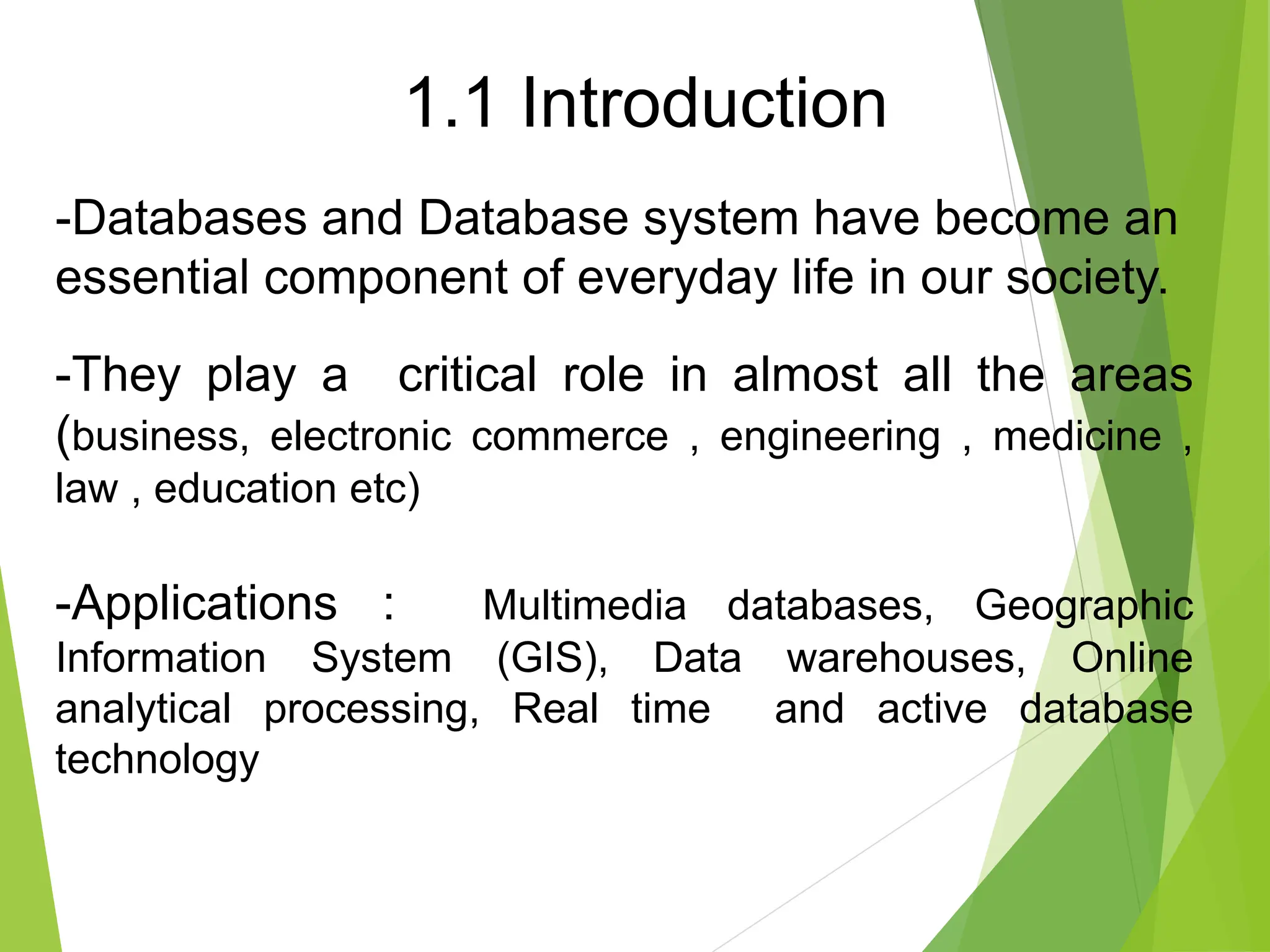 1.1 Introduction

-Databases and Database system have become an essential component of everyday life in our society.

-They play a critical role in almost all the areas (business, electronic commerce , engineering , medicine , law , education etc)

-Applications : Multimedia databases, Geographic Information System (GIS), Data warehouses, Online analytical processing, Real time and active database technology